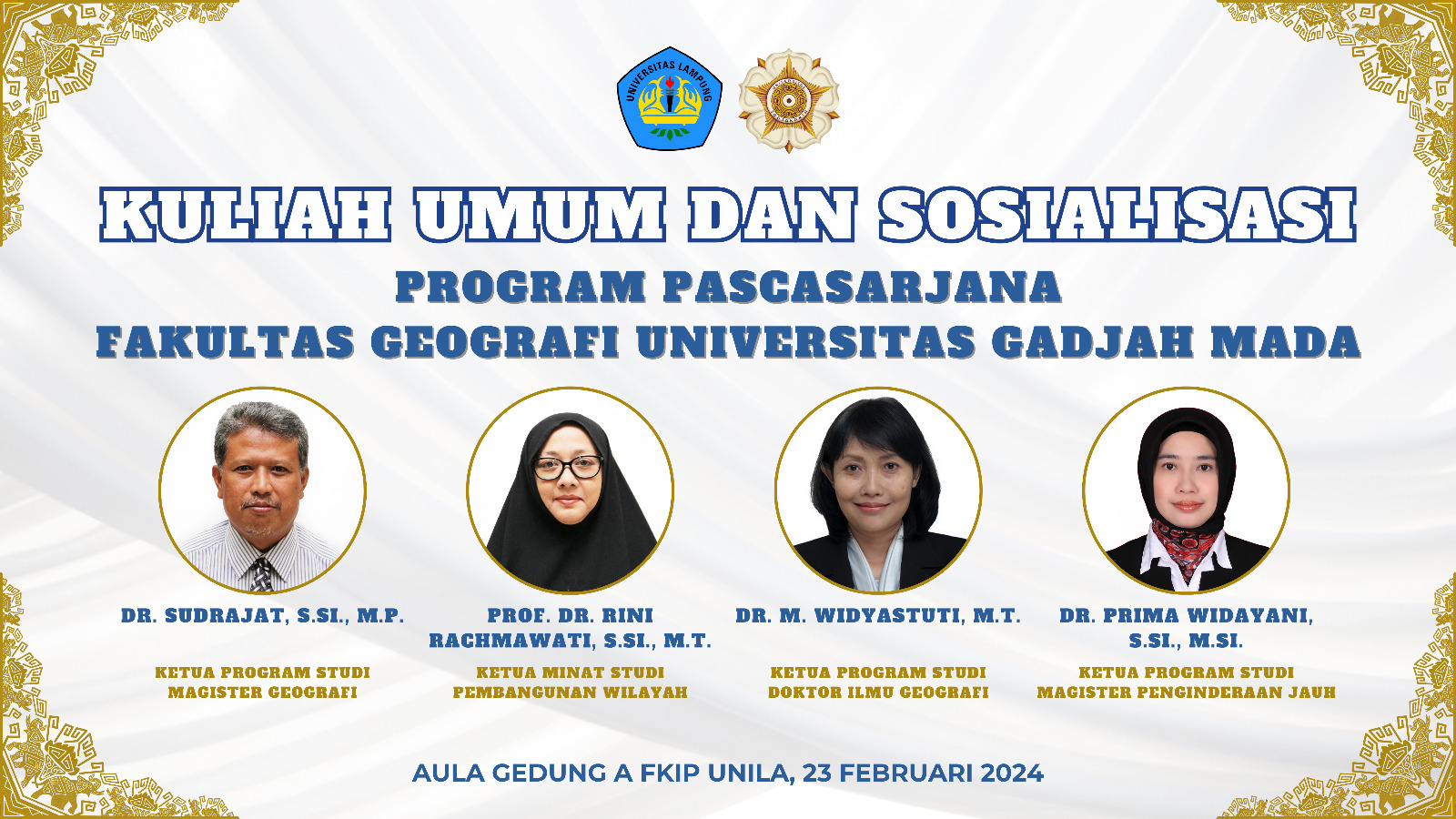 UNIVERSITAS LAMPUNG

KULIAH UMUM DAN SOSIALISASI

PROGRAM PASCASARJANA
FAKULTAS GEOGRAFI UNIVERSITAS GADJAH MADA

DR. SUDRAJAT, S.SI., M.P.

KETUA PROGRAM STUDI MAGISTER GEOGRAFI

PROF. DR. RINI RACHMAWATI, S.SI., M.T.

KETUA MINAT STUDI PEMBANGUNAN WILAYAH

DR. M. WIDYASTUTI, M.T.

KETUA PROGRAM STUDI DOKTOR ILMU GEOGRAFI

DR. PRIMA WIDAYANI, S.SI., M.SI.

KETUA PROGRAM STUDI MAGISTER PENGINDERAAN JAUH

AULA GEDUNG A FKIP UNILA, 23 FEBRUARI 2024